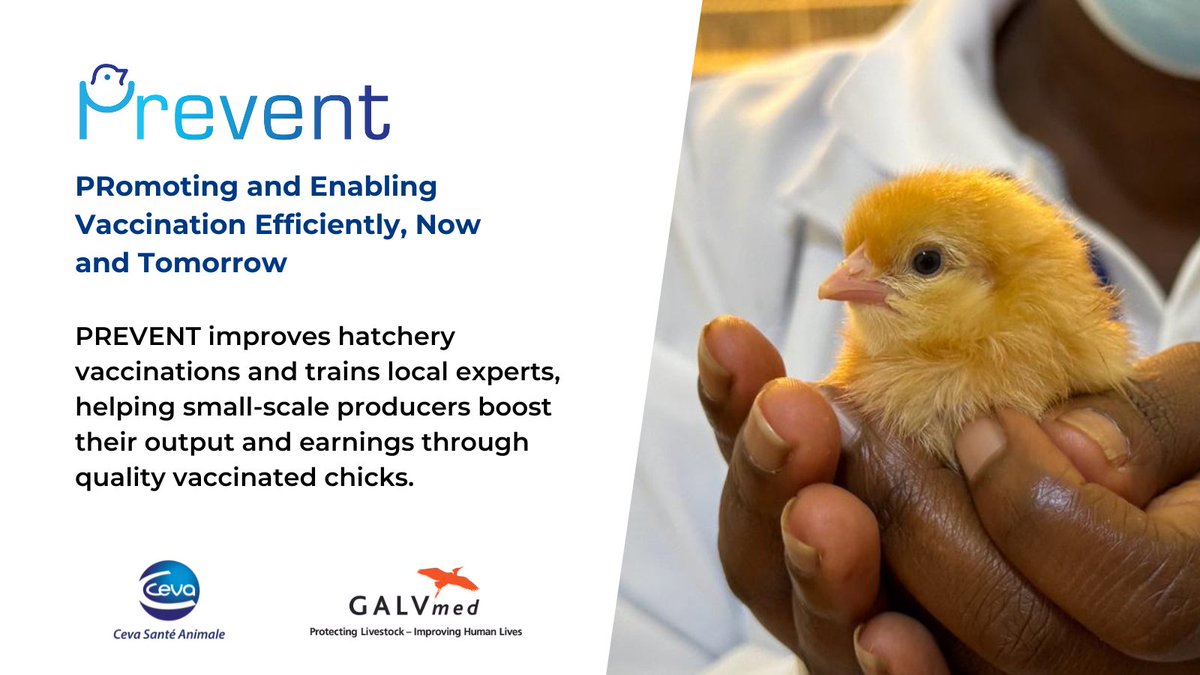 Prevent

PRomoting and Enabling Vaccination Efficiently, Now and Tomorrow

PREVENT improves hatchery vaccinations and trains local experts, helping small-scale producers boost their output and earnings through quality vaccinated chicks.

Ceva
Ceva Santé Animale

GALVmed
Protecting Livestock – Improving Human Lives